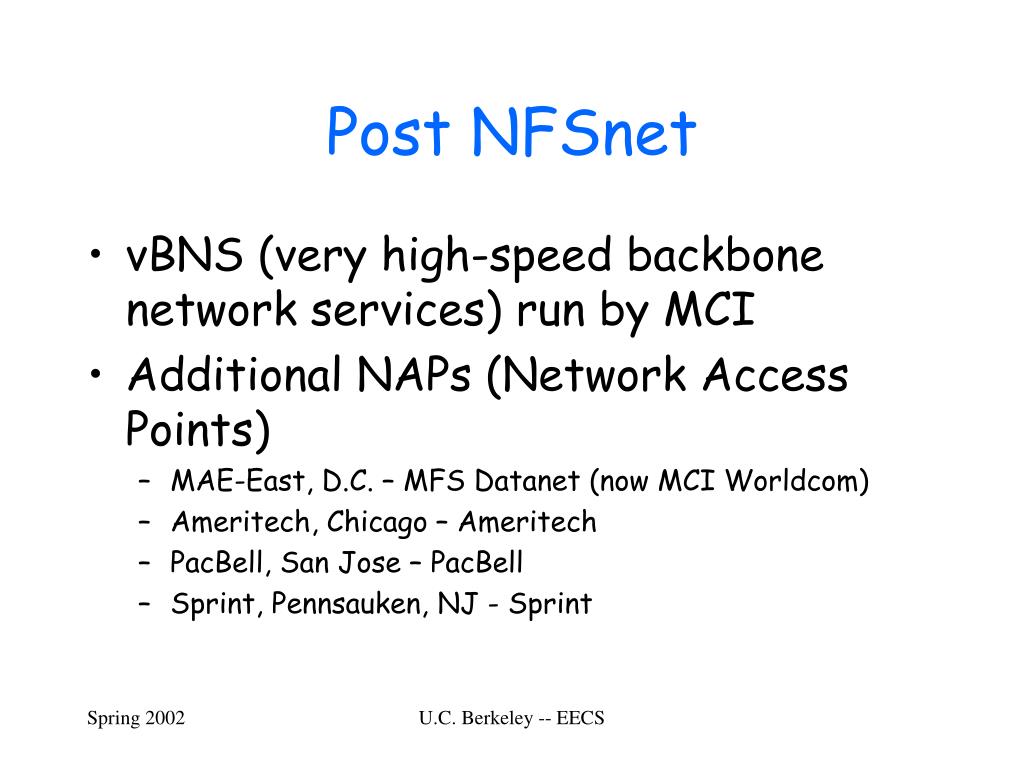 Post NFSnet

• vBNS (very high-speed backbone network services) run by MCI
• Additional NAPs (Network Access Points)
– MAE-East, D.C. – MFS Datanet (now MCI Worldcom)
– Ameritech, Chicago – Ameritech
– PacBell, San Jose – PacBell
– Sprint, Pennsauken, NJ - Sprint

Spring 2002

U.C. Berkeley -- EECS